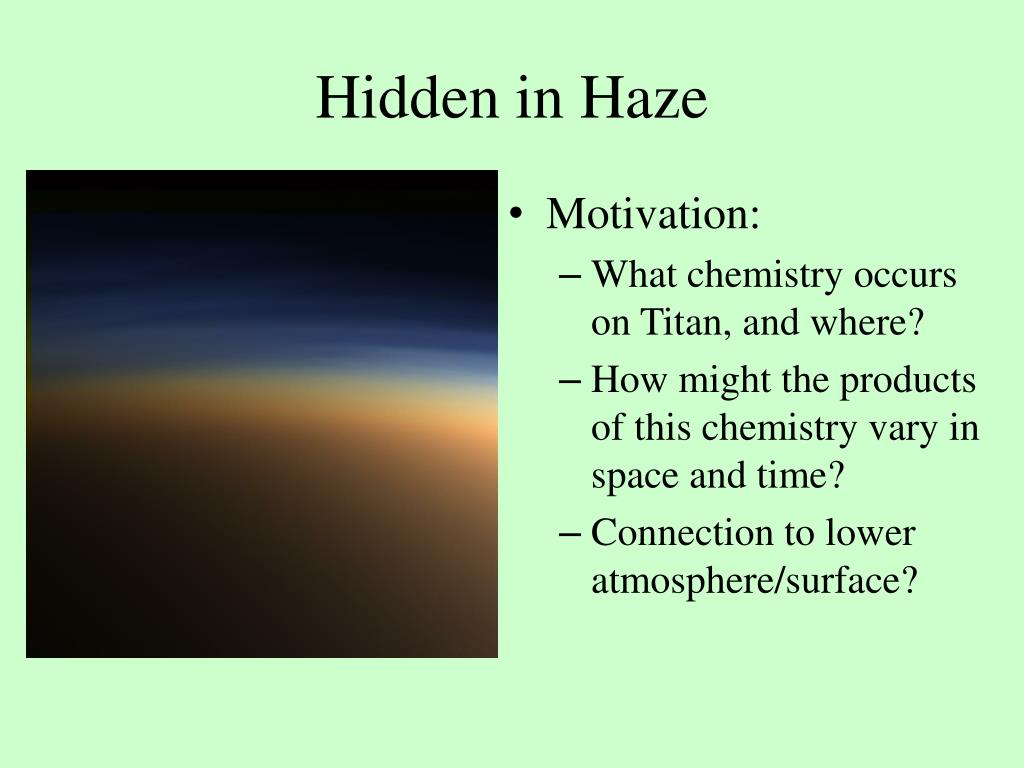 Hidden in Haze

• Motivation:
– What chemistry occurs on Titan, and where?
– How might the products of this chemistry vary in space and time?
– Connection to lower atmosphere/surface?